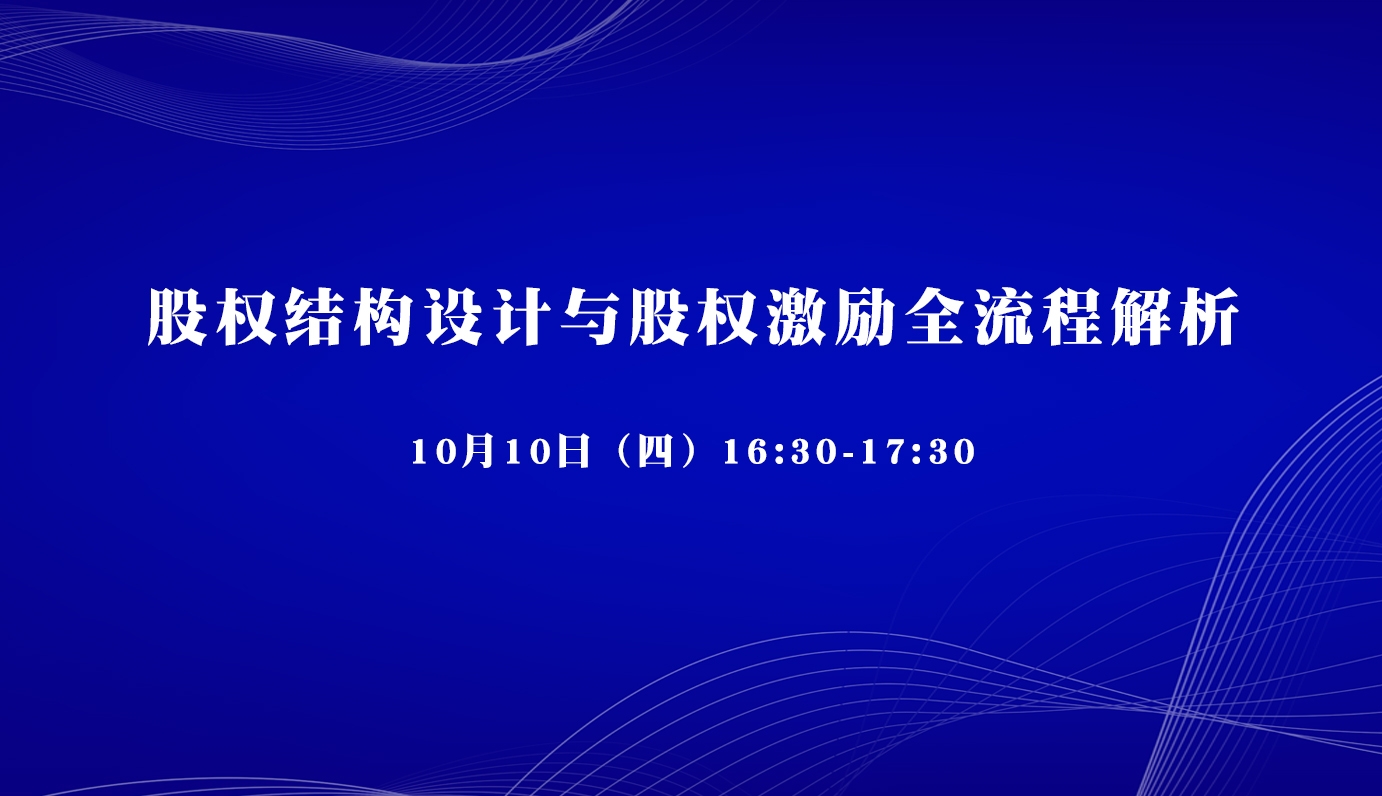 股权结构设计与股权激励全流程解析

10月10日（四）16:30-17:30